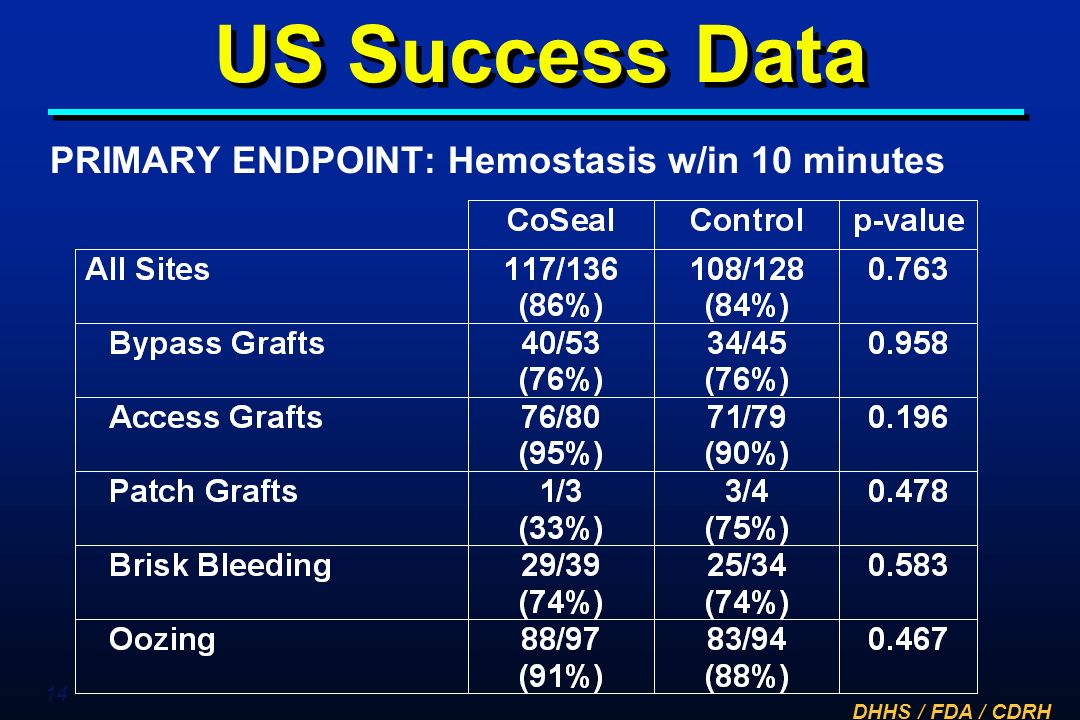 US Success Data

PRIMARY ENDPOINT: Hemostasis w/in 10 minutes

| | CoSeal | Control | p-value |
|---|---|---|---|
| All Sites | 117/136 (86%) | 108/128 (84%) | 0.763 |
| Bypass Grafts | 40/53 (76%) | 34/45 (76%) | 0.958 |
| Access Grafts | 76/80 (95%) | 71/79 (90%) | 0.196 |
| Patch Grafts | 1/3 (33%) | 3/4 (75%) | 0.478 |
| Brisk Bleeding | 29/39 (74%) | 25/34 (74%) | 0.583 |
| Oozing | 88/97 (91%) | 83/94 (88%) | 0.467 |

14

DHHS / FDA / CDRH